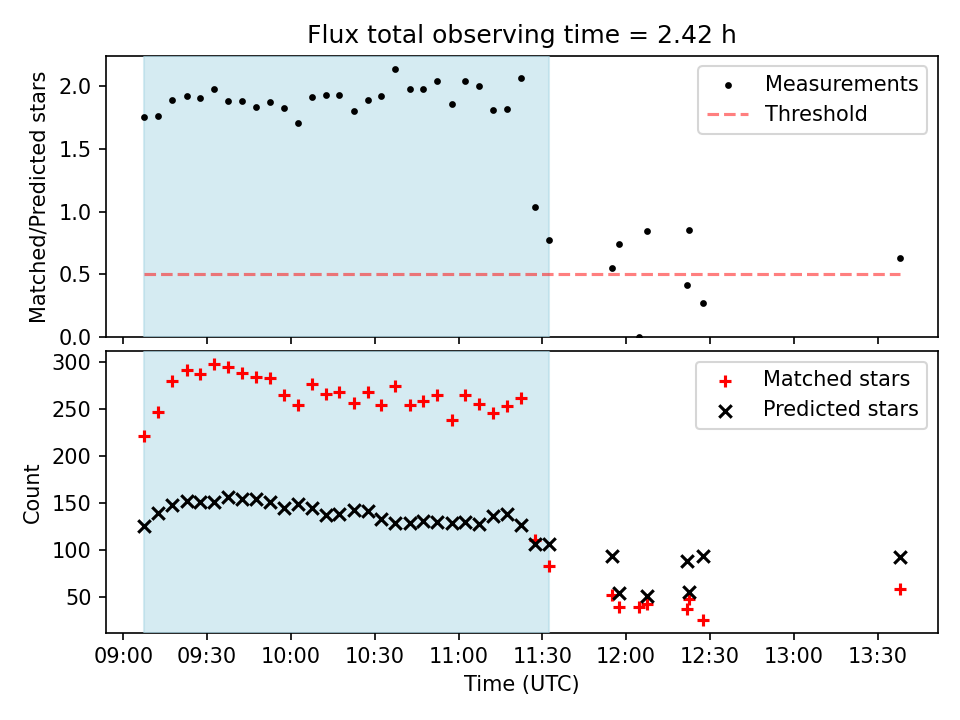 Flux total observing time = 2.42 h

Matched/Predicted stars
2.0
1.5
1.0
0.5
0.0

Measurements
Threshold

Count
300
250
200
150
100
50

Matched stars
Predicted stars

09:00 09:30 10:00 10:30 11:00 11:30 12:00 12:30 13:00 13:30
Time (UTC)